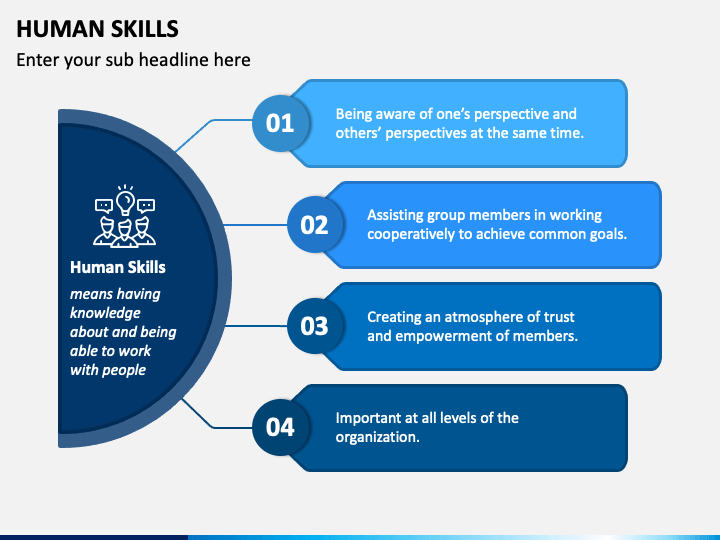 HUMAN SKILLS

Enter your sub headline here

Human Skills

means having knowledge about and being able to work with people

01

Being aware of one's perspective and others' perspectives at the same time.

02

Assisting group members in working cooperatively to achieve common goals.

03

Creating an atmosphere of trust and empowerment of members.

04

Important at all levels of the organization.